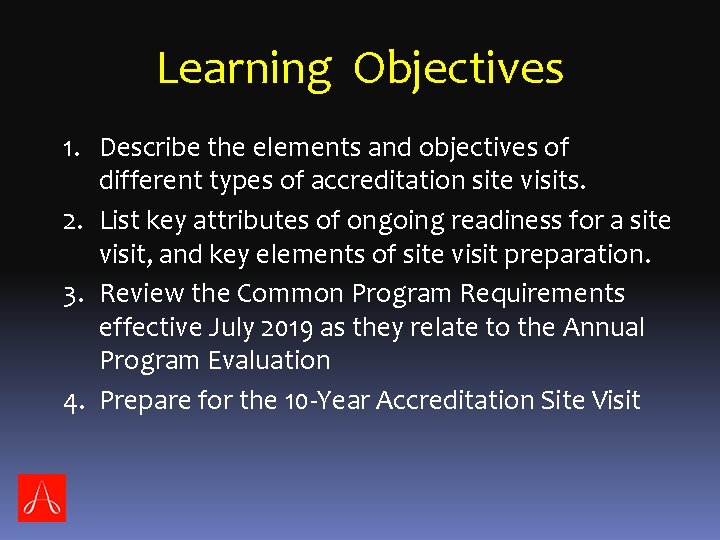 Learning Objectives

1. Describe the elements and objectives of different types of accreditation site visits.
2. List key attributes of ongoing readiness for a site visit, and key elements of site visit preparation.
3. Review the Common Program Requirements effective July 2019 as they relate to the Annual Program Evaluation
4. Prepare for the 10-Year Accreditation Site Visit